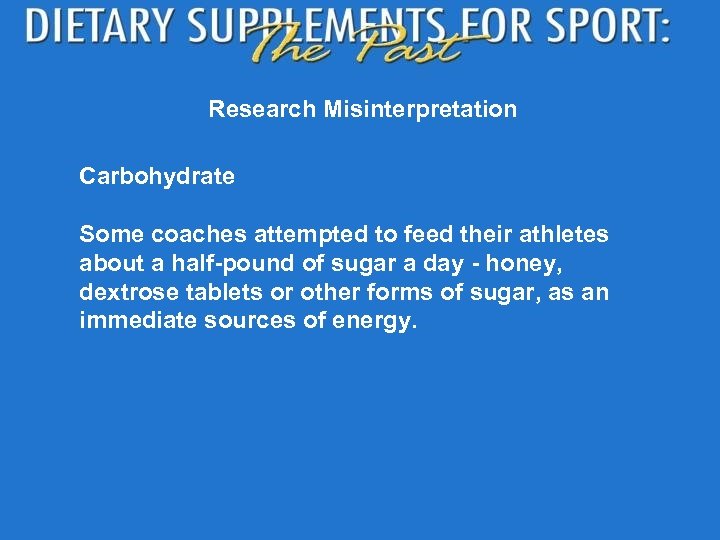 DIETARY SUPPLEMENTS FOR SPORT:
The Past

Research Misinterpretation

Carbohydrate

Some coaches attempted to feed their athletes about a half-pound of sugar a day - honey, dextrose tablets or other forms of sugar, as an immediate sources of energy.